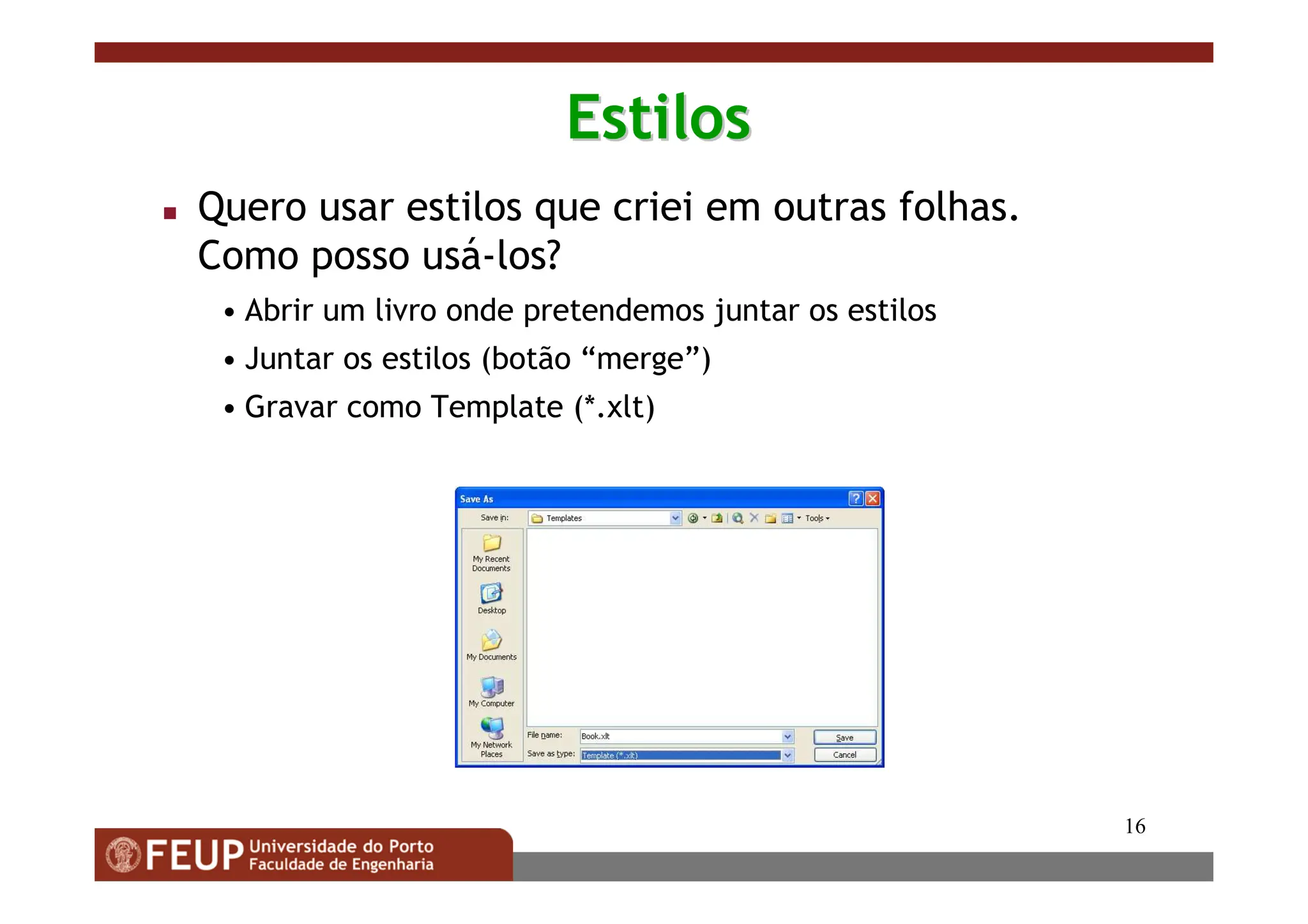 Estilos

▪ Quero usar estilos que criei em outras folhas. Como posso usá-los?

• Abrir um livro onde pretendemos juntar os estilos
• Juntar os estilos (botão “merge”)
• Gravar como Template (*.xlt)

Save As
Save in: Templates
Tools
My Recent Documents
Desktop
My Documents
My Computer
My Network Places
File name: Book.xlt
Save as type: Template (*.xlt)
Save
Cancel

16

FEUP Universidade do Porto Faculdade de Engenharia